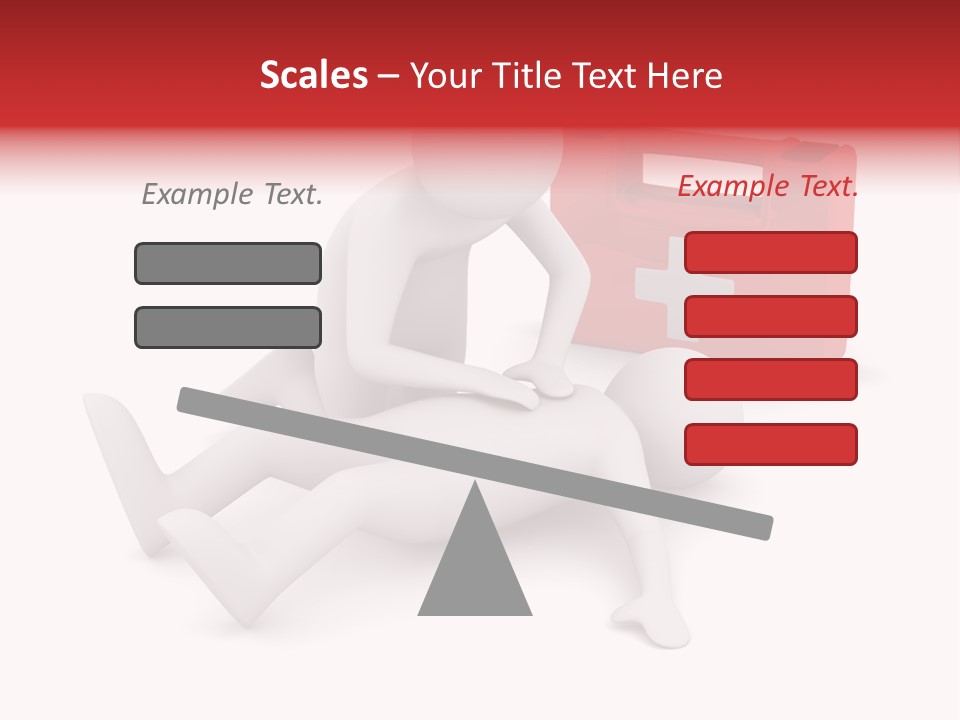 Scales – Your Title Text Here

Example Text.

Example Text.